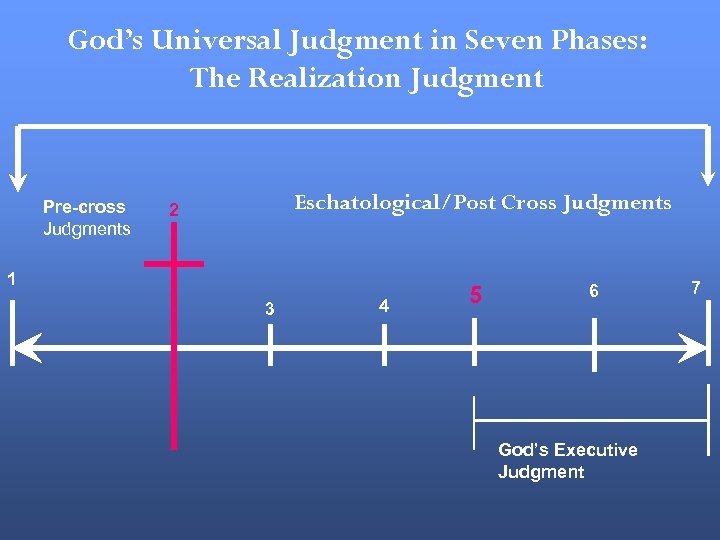 God's Universal Judgment in Seven Phases:
The Realization Judgment

Pre-cross Judgments

2

Eschatological/Post Cross Judgments

1

3

4

5

6

7

God's Executive Judgment